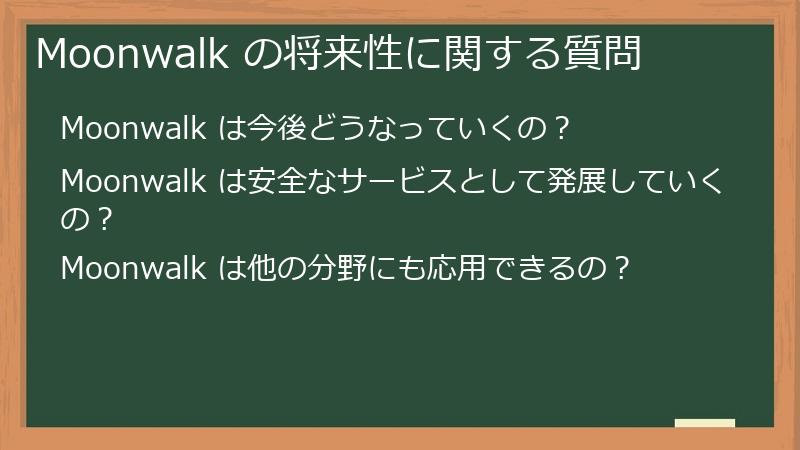 Moonwalk の将来性に関する質問

Moonwalk は今後どうなっていくの？

Moonwalk は安全なサービスとして発展していくの？

Moonwalk は他の分野にも応用できるの？